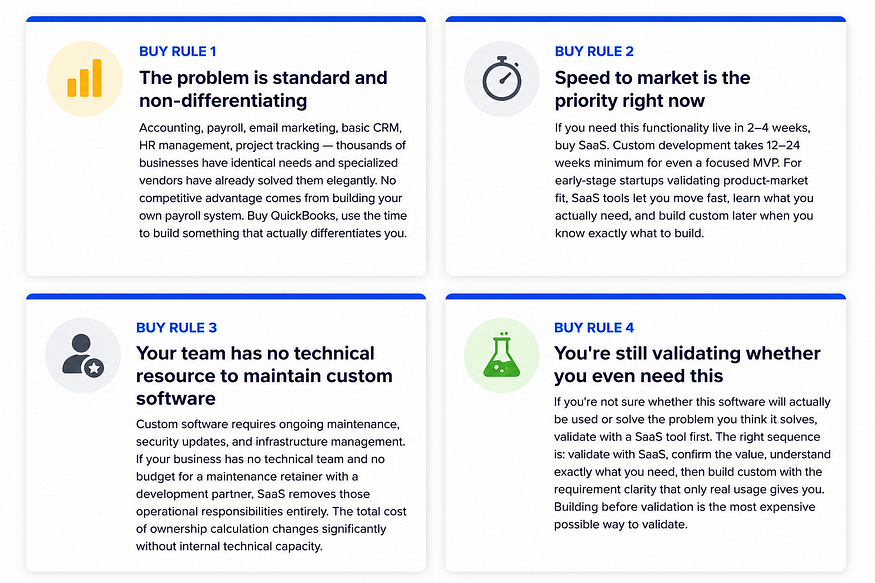 BUY RULE 1

The problem is standard and non-differentiating

Accounting, payroll, email marketing, basic CRM, HR management, project tracking — thousands of businesses have identical needs and specialized vendors have already solved them elegantly. No competitive advantage comes from building your own payroll system. Buy QuickBooks, use the time to build something that actually differentiates you.

BUY RULE 2

Speed to market is the priority right now

If you need this functionality live in 2–4 weeks, buy SaaS. Custom development takes 12–24 weeks minimum for even a focused MVP. For early-stage startups validating product-market fit, SaaS tools let you move fast, learn what you actually need, and build custom later when you know exactly what to build.

BUY RULE 3

Your team has no technical resource to maintain custom software

Custom software requires ongoing maintenance, security updates, and infrastructure management. If your business has no technical team and no budget for a maintenance retainer with a development partner, SaaS removes those operational responsibilities entirely. The total cost of ownership calculation changes significantly without internal technical capacity.

BUY RULE 4

You're still validating whether you even need this

If you're not sure whether this software will actually be used or solve the problem you think it solves, validate with a SaaS tool first. The right sequence is: validate with SaaS, confirm the value, understand exactly what you need, then build custom with the requirement clarity that only real usage gives you. Building before validation is the most expensive possible way to validate.